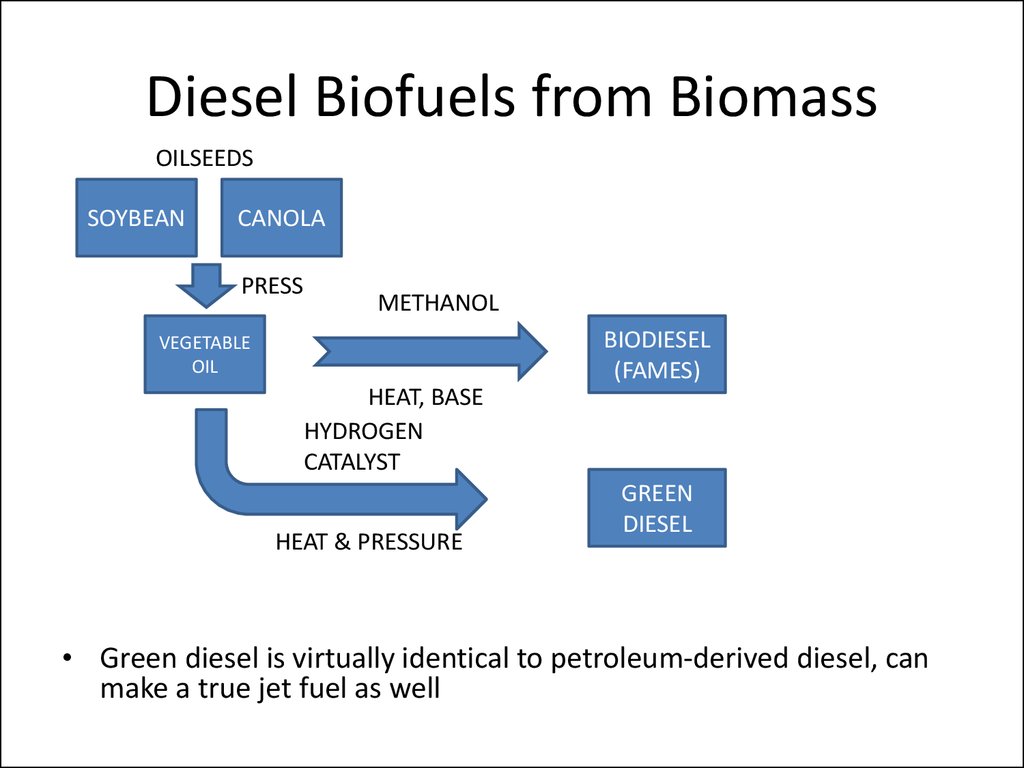 Diesel Biofuels from Biomass

OILSEEDS

SOYBEAN

CANOLA

PRESS

VEGETABLE OIL

METHANOL

HEAT, BASE

BIODIESEL (FAMES)

HYDROGEN
CATALYST

HEAT & PRESSURE

GREEN DIESEL

• Green diesel is virtually identical to petroleum-derived diesel, can make a true jet fuel as well